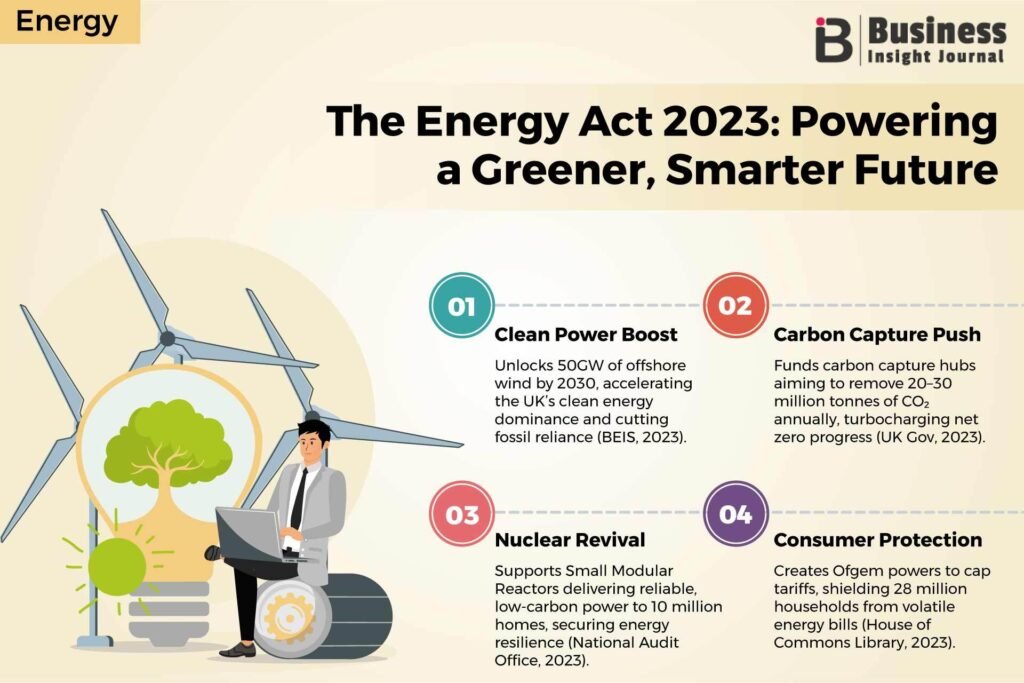 Energy

Business Insight Journal

The Energy Act 2023: Powering a Greener, Smarter Future

01
Clean Power Boost
Unlocks 50GW of offshore wind by 2030, accelerating the UK's clean energy dominance and cutting fossil reliance (BEIS, 2023).

02
Carbon Capture Push
Funds carbon capture hubs aiming to remove 20–30 million tonnes of $CO_2$ annually, turbocharging net zero progress (UK Gov, 2023).

03
Nuclear Revival
Supports Small Modular Reactors delivering reliable, low-carbon power to 10 million homes, securing energy resilience (National Audit Office, 2023).

04
Consumer Protection
Creates Ofgem powers to cap tariffs, shielding 28 million households from volatile energy bills (House of Commons Library, 2023).